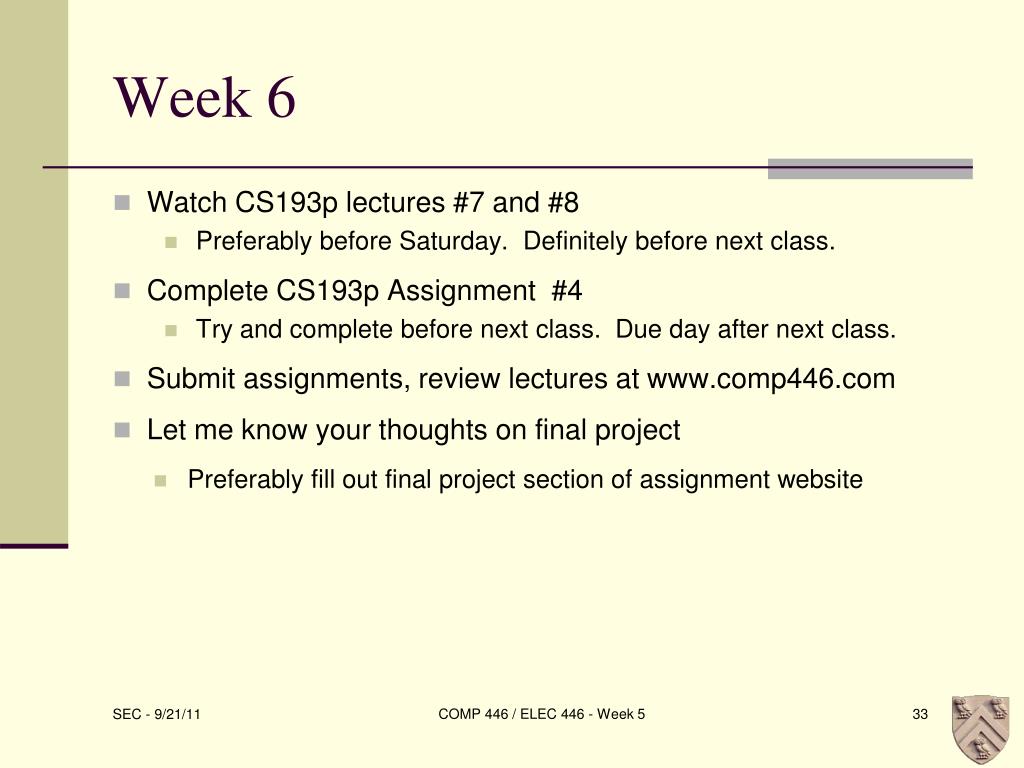 Week 6

Watch CS193p lectures #7 and #8

Preferably before Saturday. Definitely before next class.

Complete CS193p Assignment #4

Try and complete before next class. Due day after next class.

Submit assignments, review lectures at www.comp446.com

Let me know your thoughts on final project

Preferably fill out final project section of assignment website

SEC - 9/21/11

COMP 446 / ELEC 446 - Week 5

33